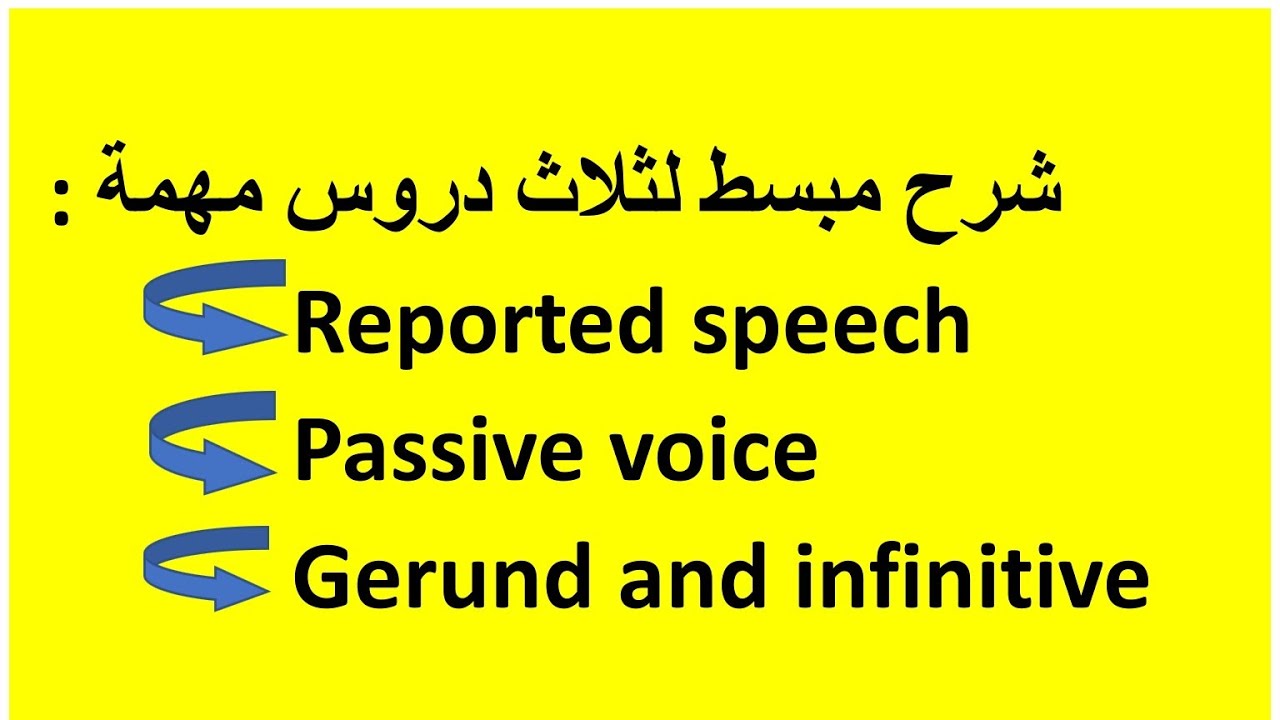 شرح مبسط لثلاث دروس مهمة :

Reported speech

Passive voice

Gerund and infinitive